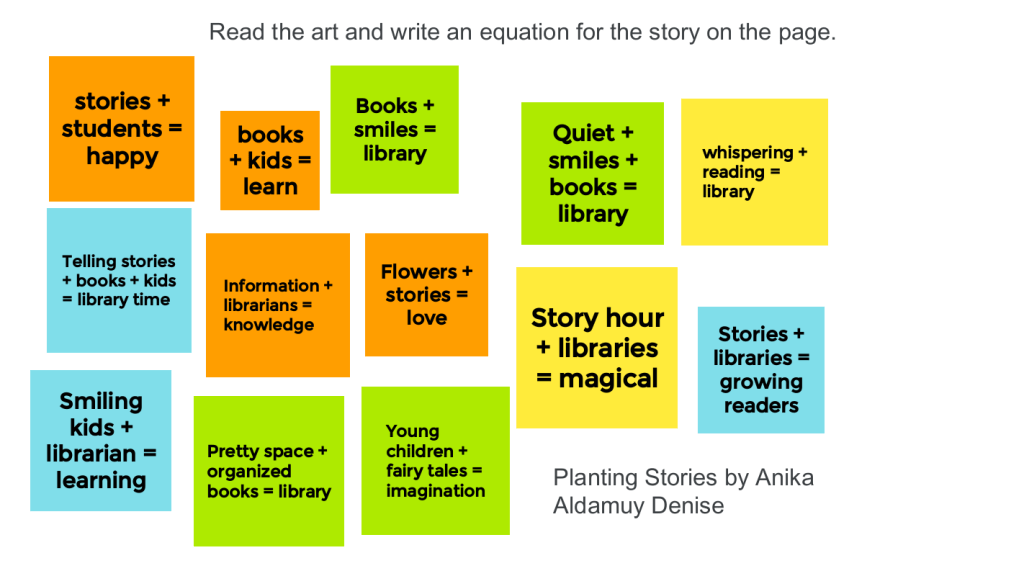 Read the art and write an equation for the story on the page.

stories + students = happy

books + kids = learn

Books + smiles = library

Quiet + smiles + books = library

whispering + reading = library

Telling stories + books + kids = library time

Information + librarians = knowledge

Flowers + stories = love

Story hour + libraries = magical

Stories + libraries = growing readers

Smiling kids + librarian = learning

Pretty space + organized books = library

Young children + fairy tales = imagination

Planting Stories by Anika Aldamuy Denise